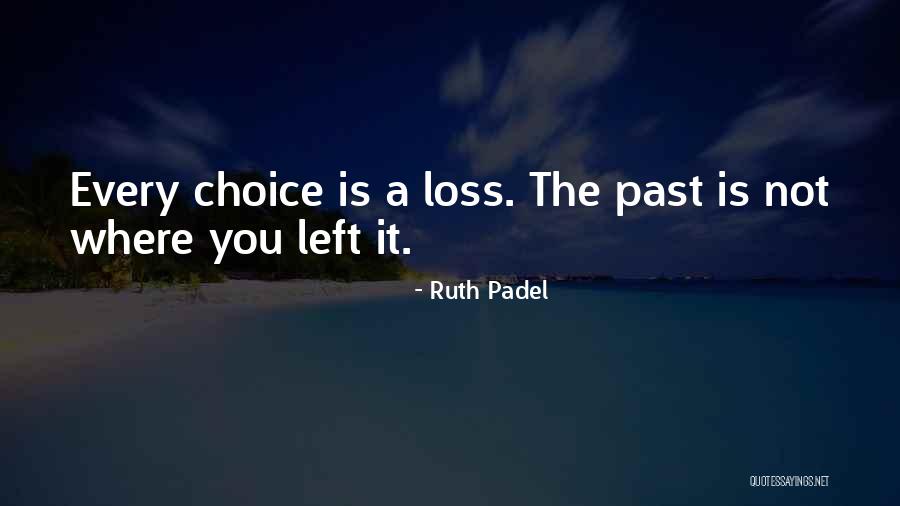 Every choice is a loss. The past is not where you left it.

- Ruth Padel

QUOTESSAYINGS.NET